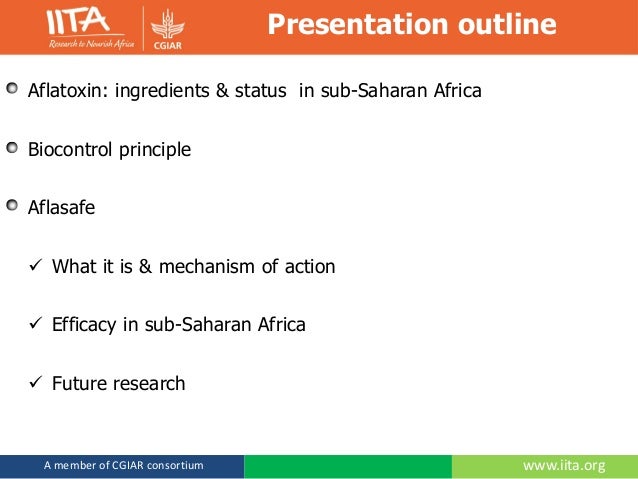 IITA
Research to Nourish Africa
CGIAR

Presentation outline

Aflatoxin: ingredients & status in sub-Saharan Africa

Biocontrol principle

Aflasafe

✓ What it is & mechanism of action

✓ Efficacy in sub-Saharan Africa

✓ Future research

A member of CGIAR consortium

www.iita.org